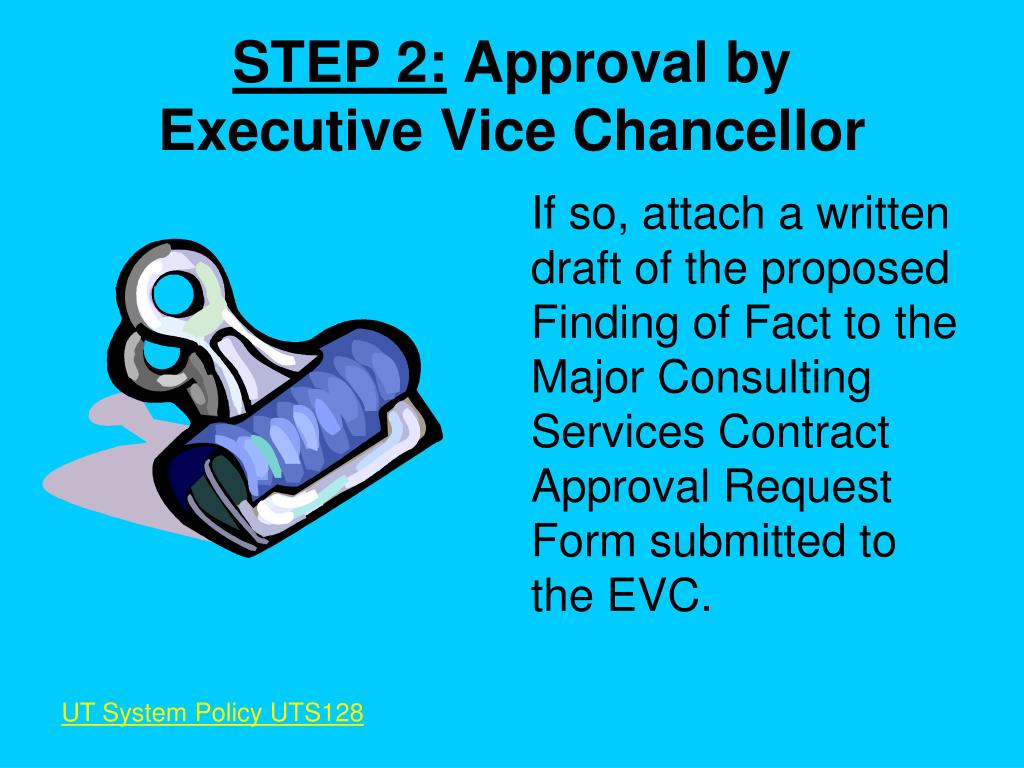 STEP 2: Approval by Executive Vice Chancellor

If so, attach a written draft of the proposed Finding of Fact to the Major Consulting Services Contract Approval Request Form submitted to the EVC.

UT System Policy UTS128